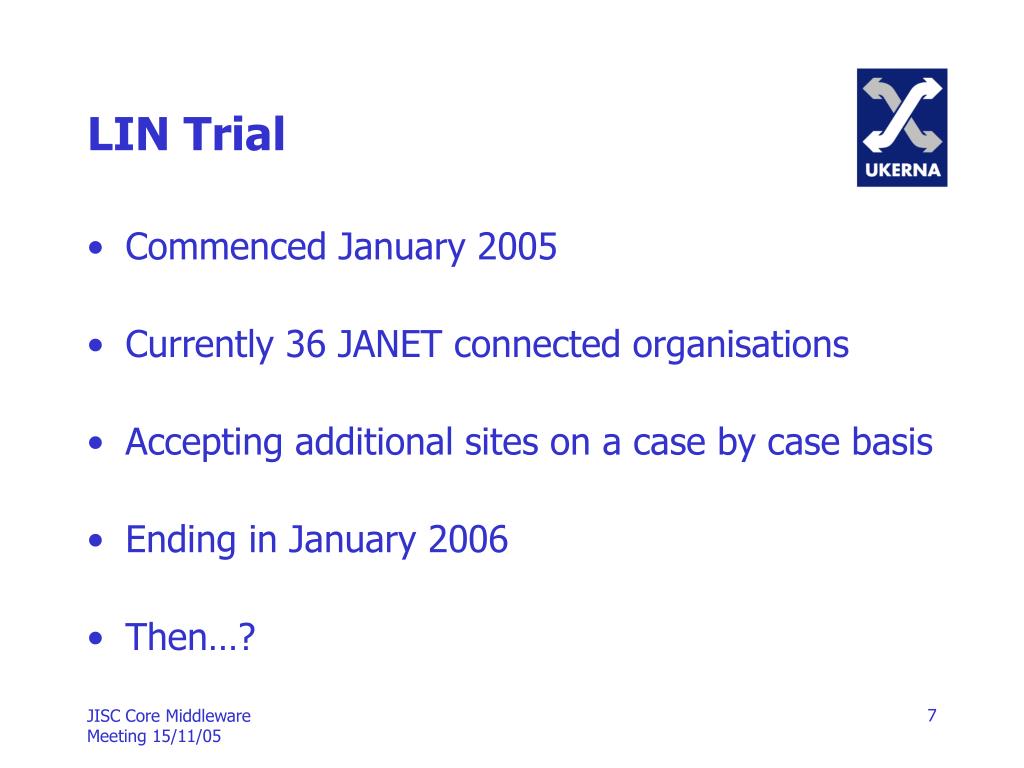 LIN Trial

UKERNA

• Commenced January 2005

• Currently 36 JANET connected organisations

• Accepting additional sites on a case by case basis

• Ending in January 2006

• Then…?

JISC Core Middleware Meeting 15/11/05

7